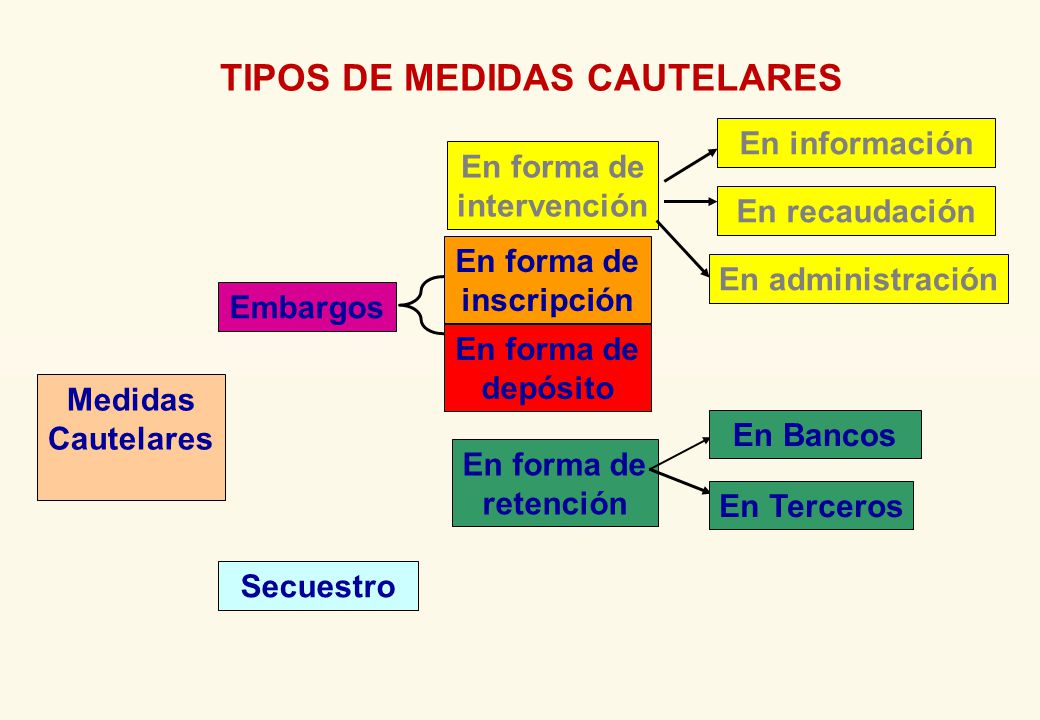 TIPOS DE MEDIDAS CAUTELARES

Medidas Cautelares

Embargos

En forma de intervención

En información

En recaudación

En administración

En forma de inscripción

En forma de depósito

En forma de retención

En Bancos

En Terceros

Secuestro